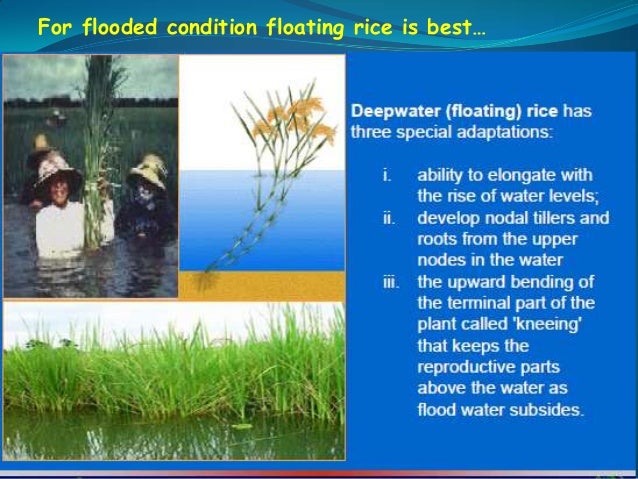 For flooded condition floating rice is best…

Deepwater (floating) rice has three special adaptations:

i. ability to elongate with the rise of water levels;
ii. develop nodal tillers and roots from the upper nodes in the water
iii. the upward bending of the terminal part of the plant called 'kneeing' that keeps the reproductive parts above the water as flood water subsides.